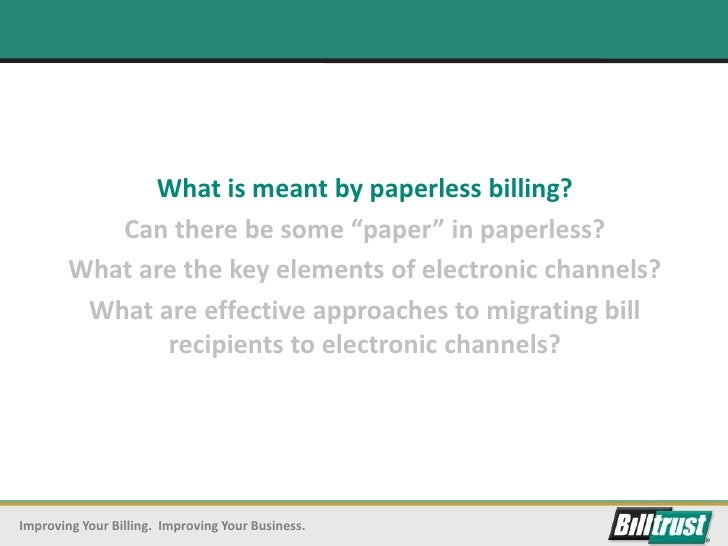 What is meant by paperless billing?

Can there be some “paper” in paperless?

What are the key elements of electronic channels?

What are effective approaches to migrating bill recipients to electronic channels?

Improving Your Billing. Improving Your Business.

Billtrust